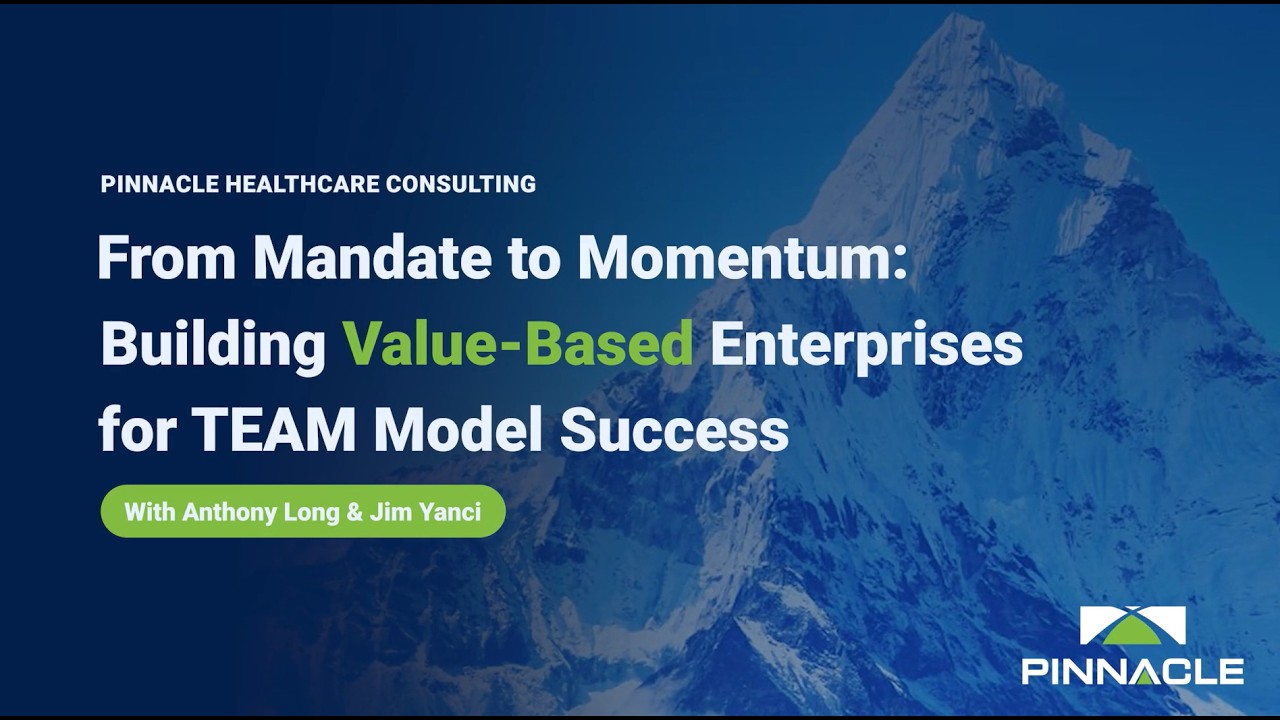 PINNACLE HEALTHCARE CONSULTING

From Mandate to Momentum: Building Value-Based Enterprises for TEAM Model Success

With Anthony Long & Jim Yanci

PINNACLE